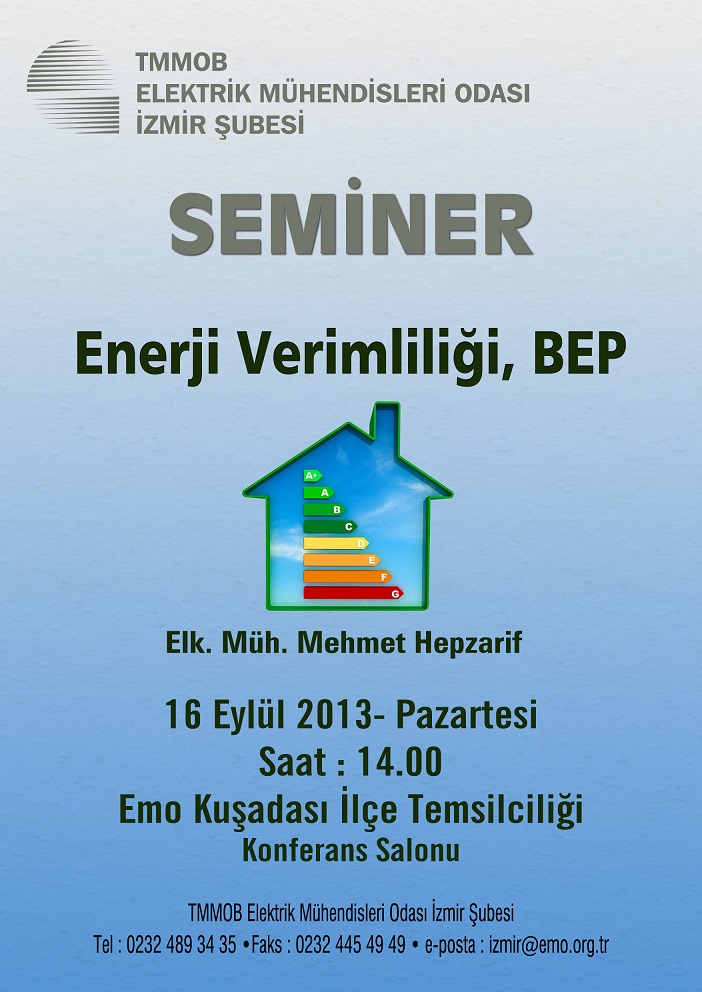 TMMOB
ELEKTRİK MÜHENDİSLERİ ODASI
İZMİR ŞUBESİ

SEMİNER

Enerji Verimliliği, BEP

A+
A
B
C
D
E
F
G

Elk. Müh. Mehmet Hepzarif

16 Eylül 2013- Pazartesi
Saat : 14.00
Emo Kuşadası İlçe Temsilciliği
Konferans Salonu

TMMOB Elektrik Mühendisleri Odası İzmir Şubesi
Tel : 0232 489 34 35 •Faks : 0232 445 49 49 • e-posta : izmir@emo.org.tr